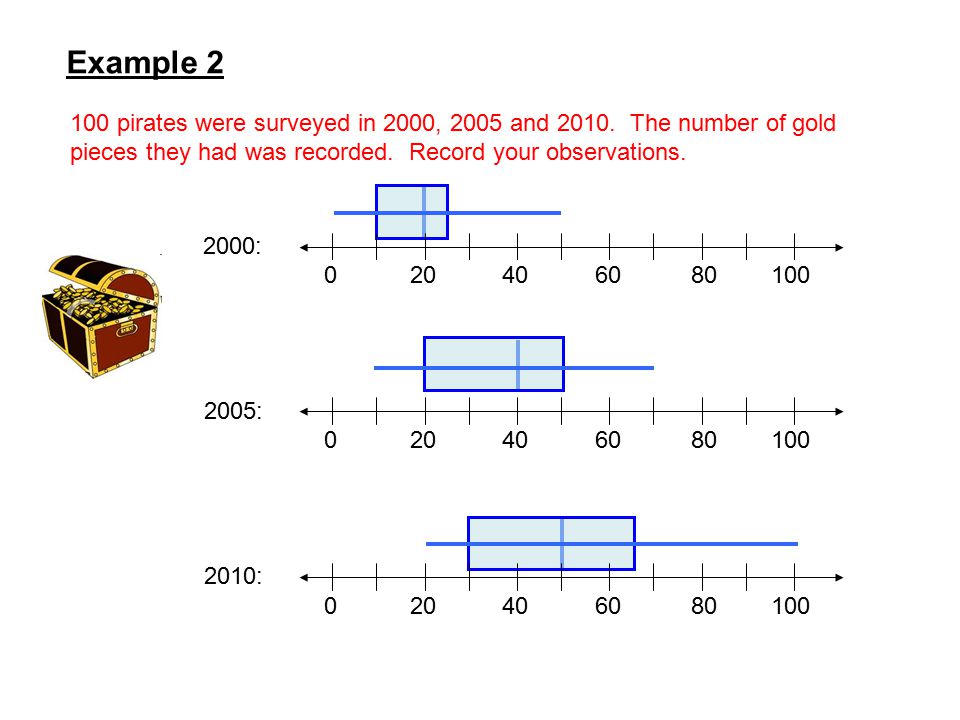 Example 2

100 pirates were surveyed in 2000, 2005 and 2010. The number of gold pieces they had was recorded. Record your observations.

2000:
0 20 40 60 80 100

2005:
0 20 40 60 80 100

2010:
0 20 40 60 80 100